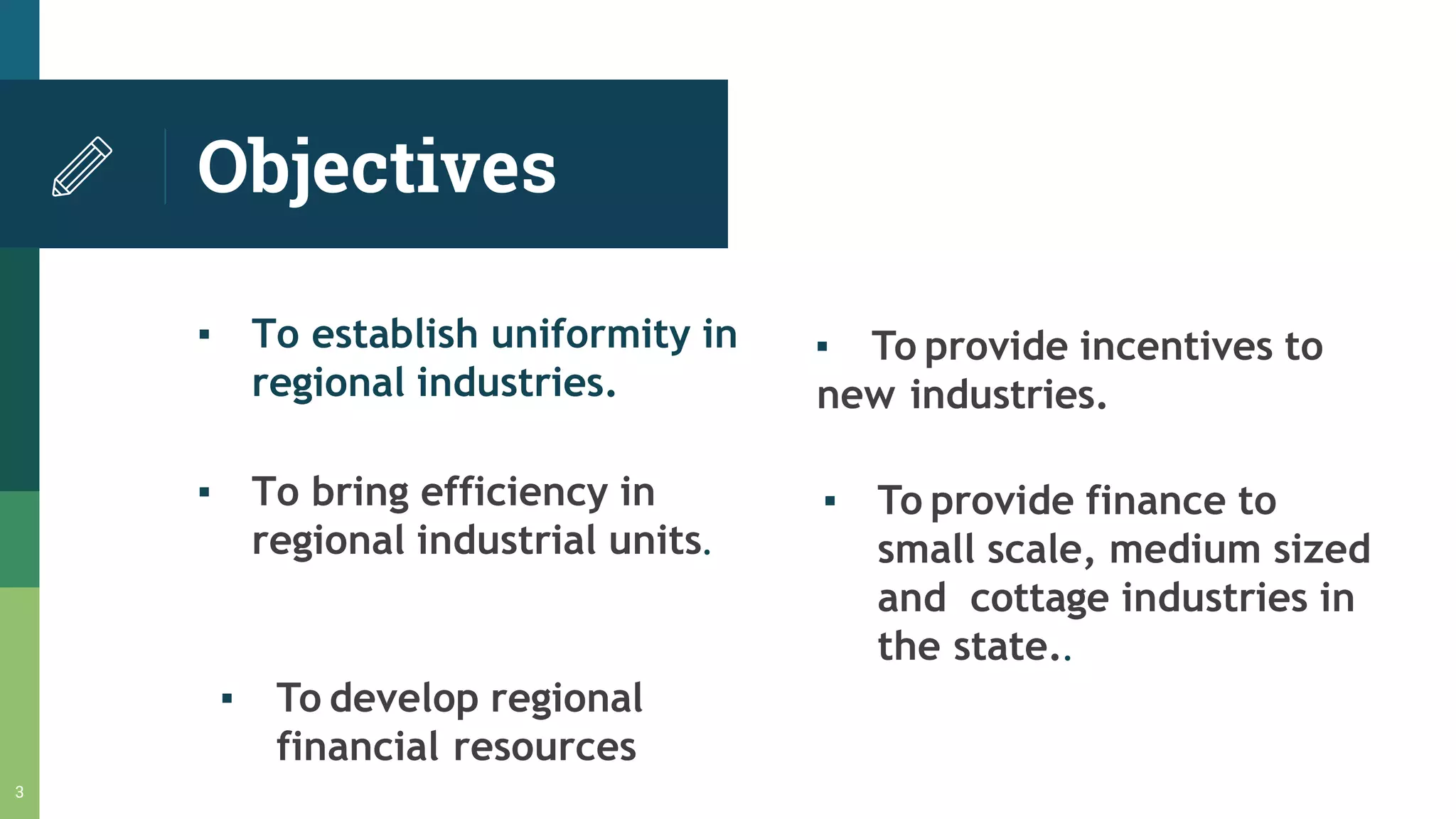 Objectives

▪ To establish uniformity in regional industries.

▪ To bring efficiency in regional industrial units.

▪ To develop regional financial resources

▪ To provide incentives to new industries.

▪ To provide finance to small scale, medium sized and cottage industries in the state..

3